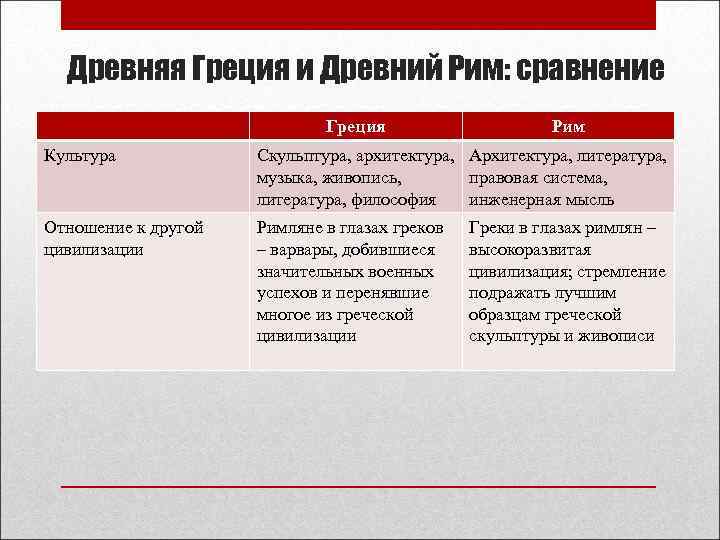 Древняя Греция и Древний Рим: сравнение

| | Греция | Рим |
|---|---|---|
| Культура | Скульптура, архитектура, музыка, живопись, литература, философия | Архитектура, литература, правовая система, инженерная мысль |
| Отношение к другой цивилизации | Римляне в глазах греков – варвары, добившиеся значительных военных успехов и перенявшие многое из греческой цивилизации | Греки в глазах римлян – высокоразвитая цивилизация; стремление подражать лучшим образцам греческой скульптуры и живописи |